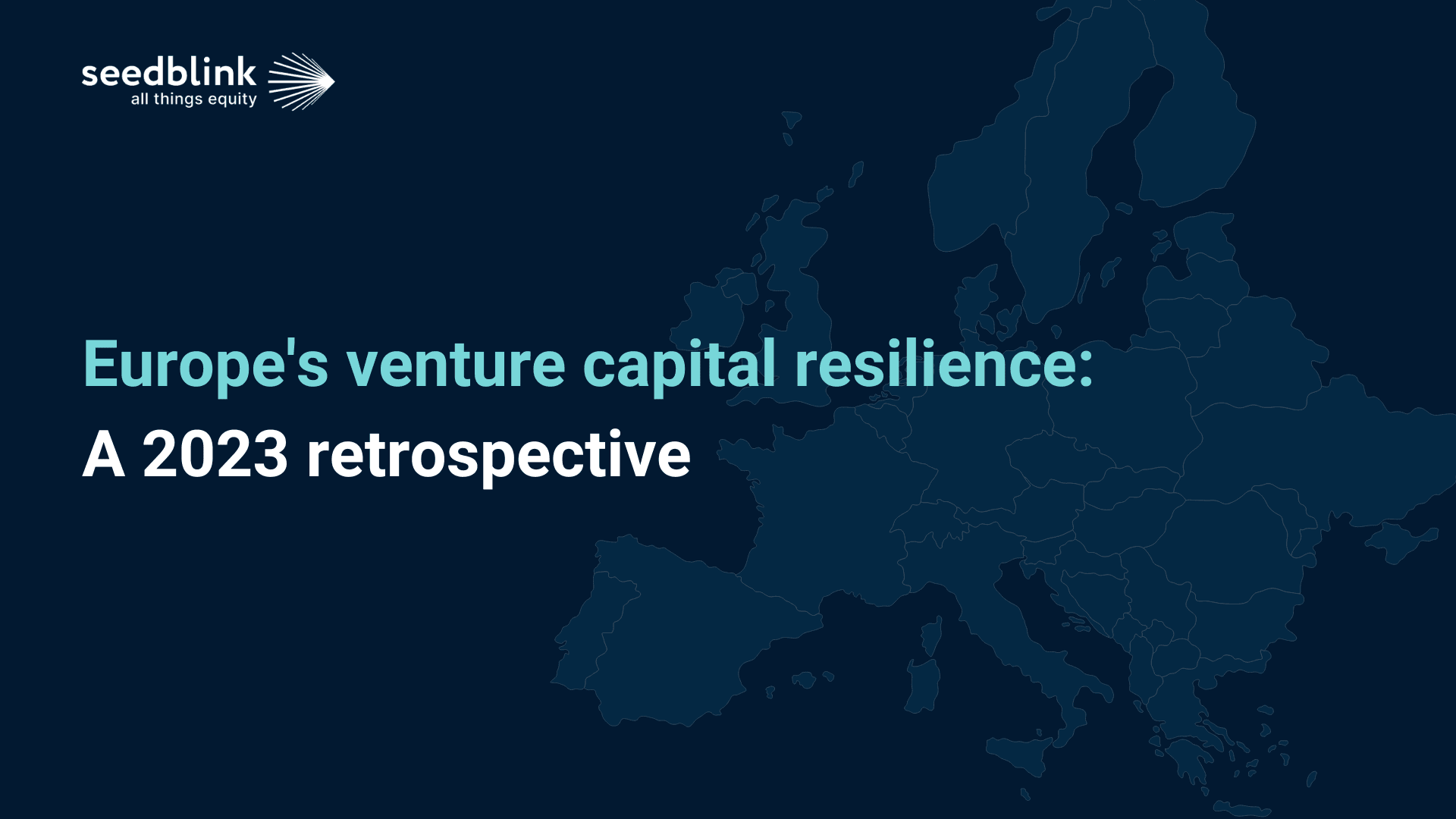 seedblink
all things equity

Europe's venture capital resilience:
A 2023 retrospective